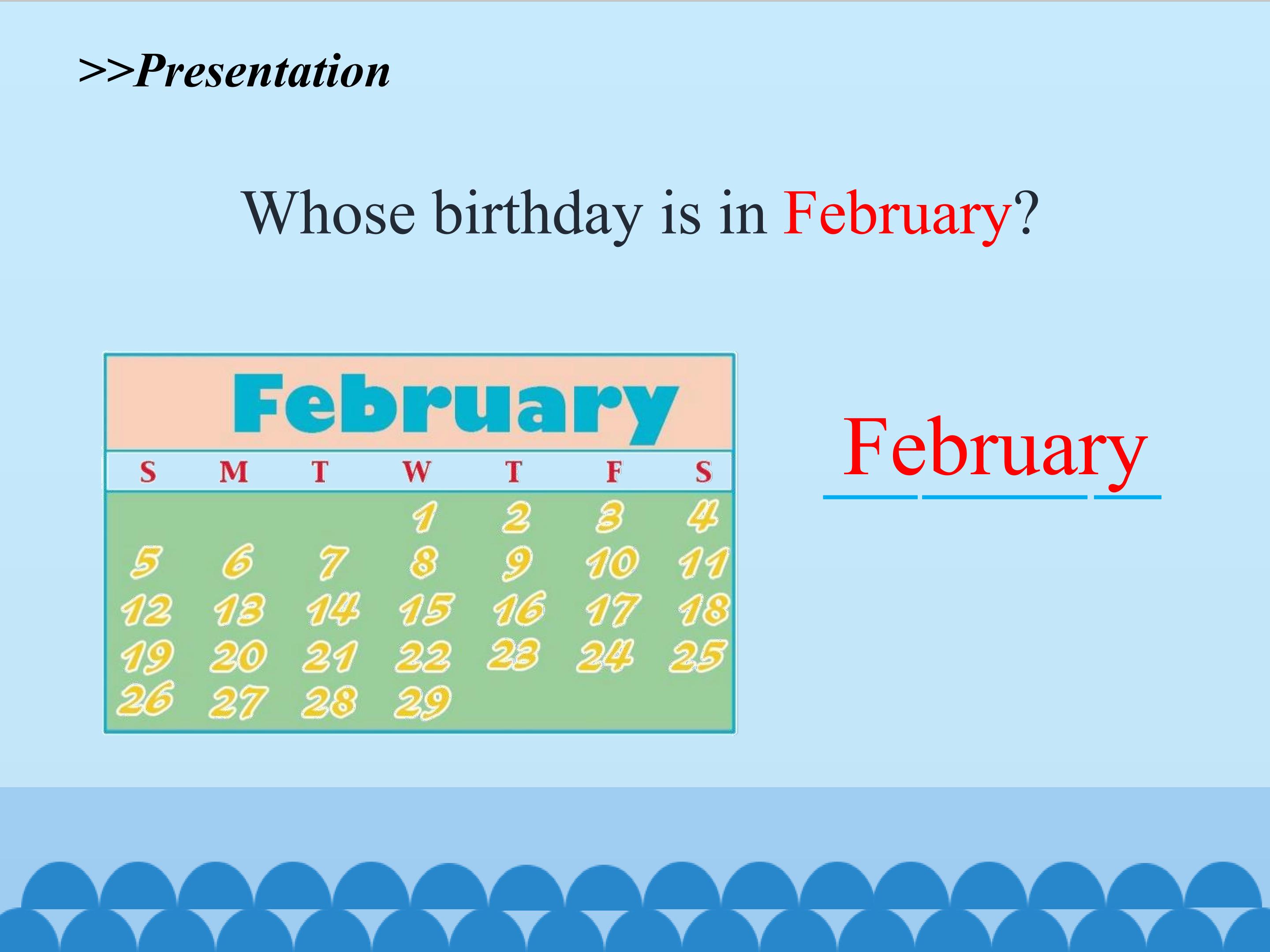 >>Presentation

Whose birthday is in February?

February

| S | M | T | W | T | F | S |
|---|---|---|---|---|---|---|
| | | | 1 | 2 | 3 | 4 |
| 5 | 6 | 7 | 8 | 9 | 10 | 11 |
| 12 | 13 | 14 | 15 | 16 | 17 | 18 |
| 19 | 20 | 21 | 22 | 23 | 24 | 25 |
| 26 | 27 | 28 | 29 | | | |

February